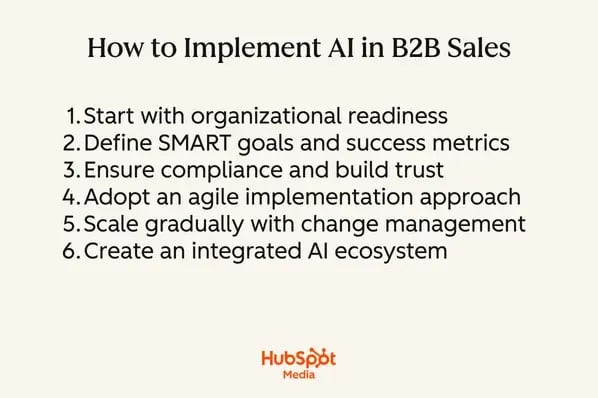 How to Implement AI in B2B Sales

1. Start with organizational readiness
2. Define SMART goals and success metrics
3. Ensure compliance and build trust
4. Adopt an agile implementation approach
5. Scale gradually with change management
6. Create an integrated AI ecosystem

HubSpot
Media